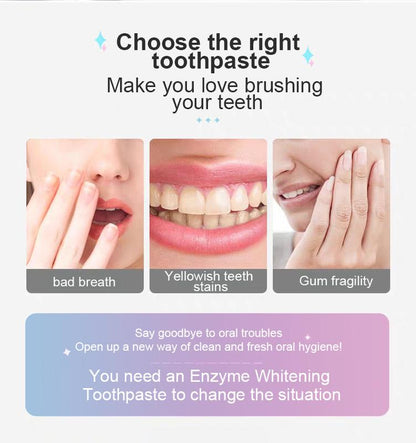 Choose the right toothpaste

Make you love brushing your teeth

bad breath

Yellowish teeth stains

Gum fragility

Say goodbye to oral troubles
Open up a new way of clean and fresh oral hygiene!

You need an Enzyme Whitening Toothpaste to change the situation